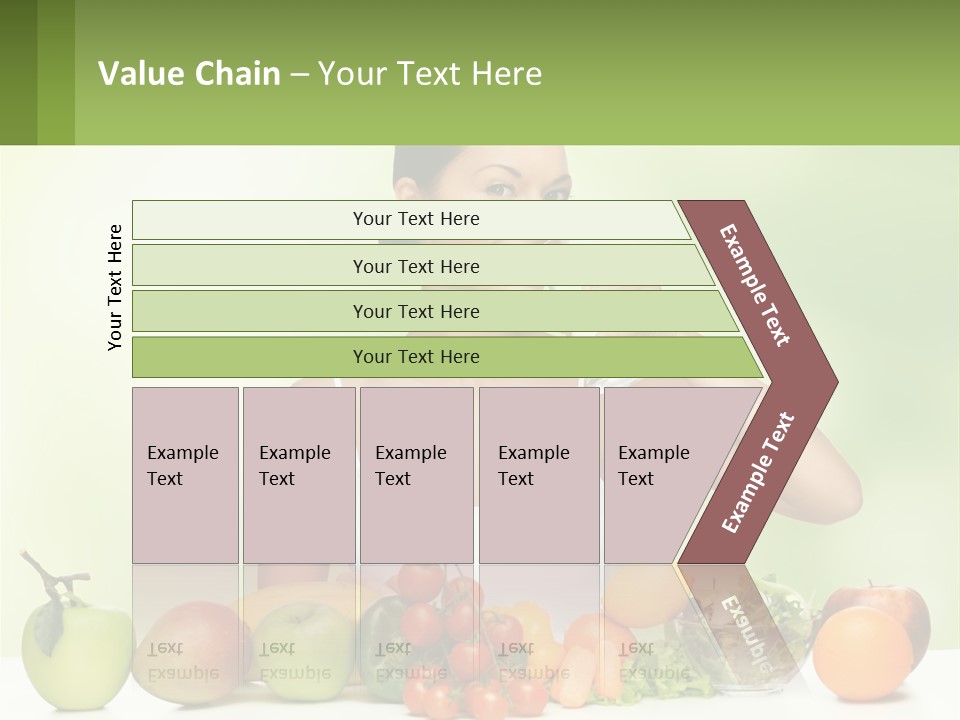 Value Chain – Your Text Here

Your Text Here

Your Text Here

Your Text Here

Your Text Here

Your Text Here

Example Text

Example Text

Example Text

Example Text

Example Text

Example Text

Example Text